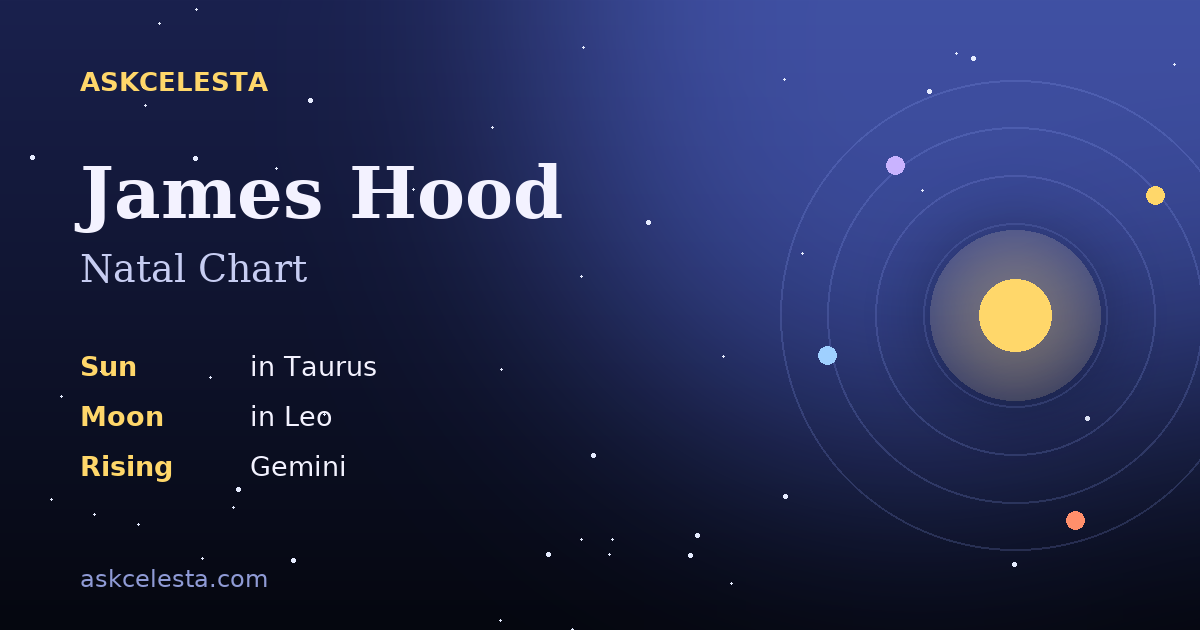 ASKCELESTA

James Hood

Natal Chart

Sun in Taurus
Moon in Leo
Rising Gemini

askcelesta.com